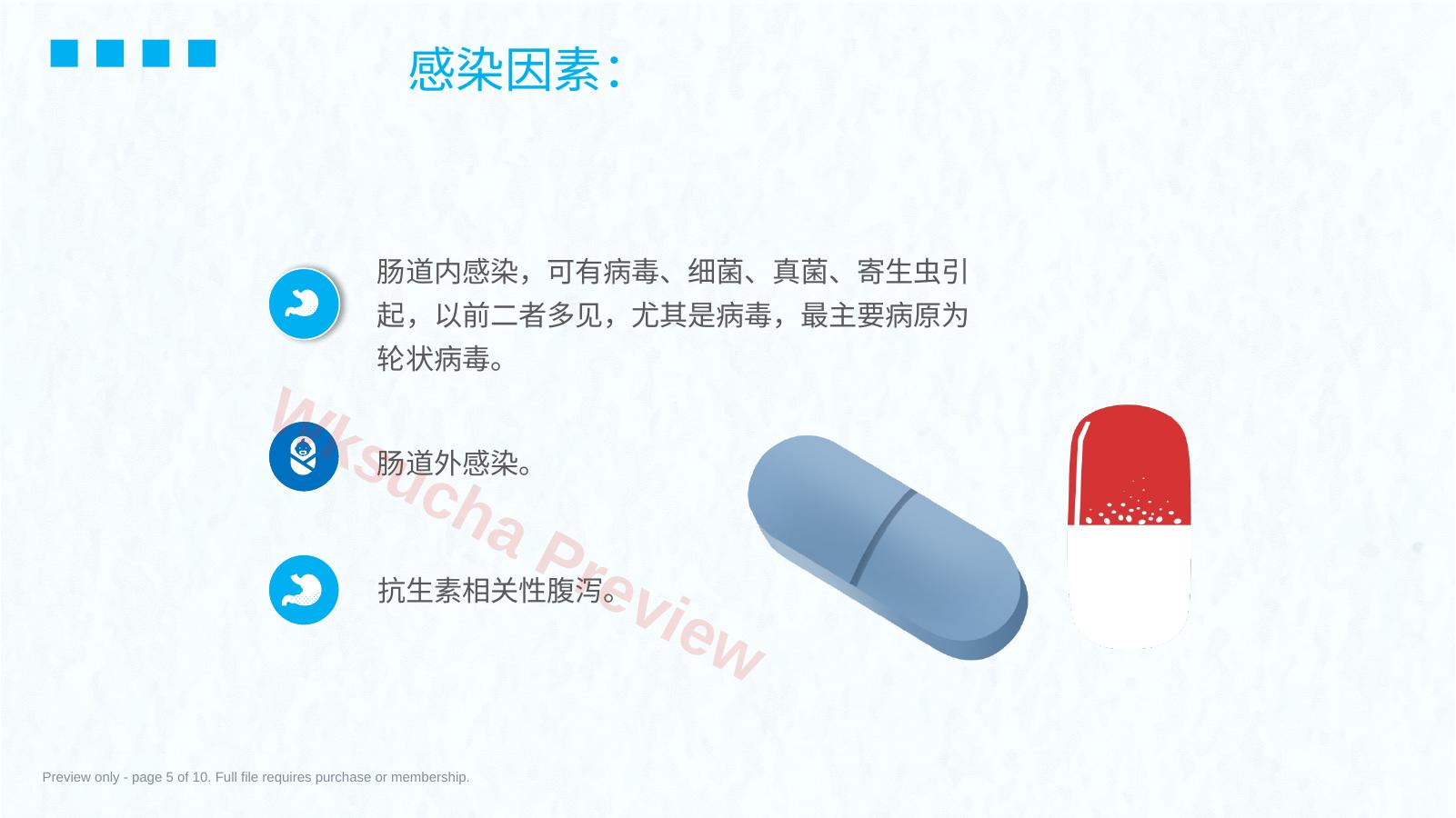 感染因素：

肠道内感染，可有病毒、细菌、真菌、寄生虫引起，以前二者多见，尤其是病毒，最主要病原为轮状病毒。

肠道外感染。

抗生素相关性腹泻。

Wksucha Preview

Preview only - page 5 of 10. Full file requires purchase or membership.